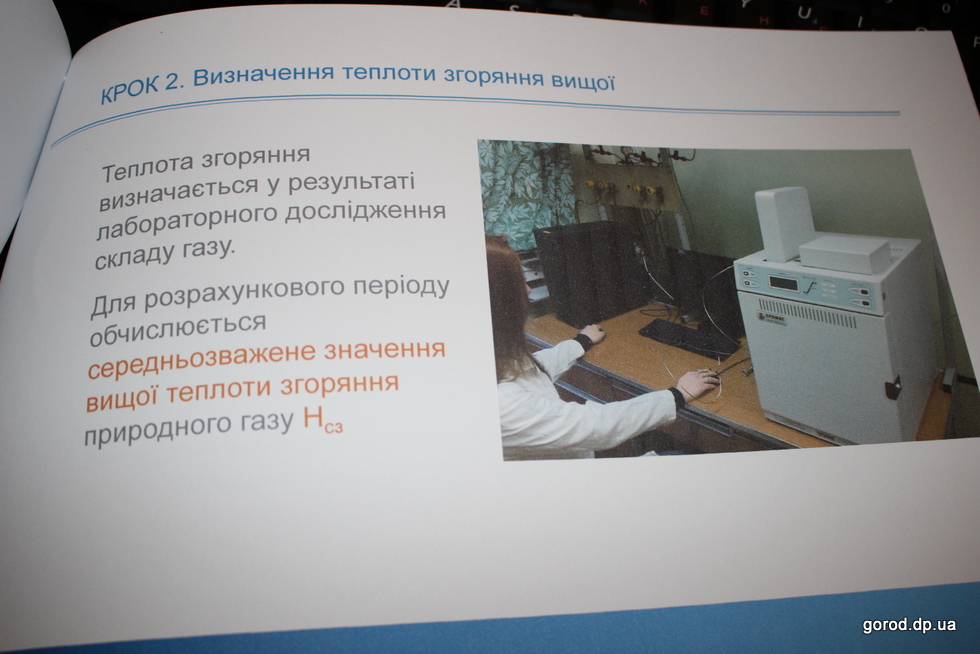 КРОК 2. Визначення теплоти згоряння вищої

Теплота згоряння визначається у результаті лабораторного дослідження складу газу.

Для розрахункового періоду обчислюється середньозважене значення вищої теплоти згоряння природного газу $H_{сз}$

gorod.dp.ua